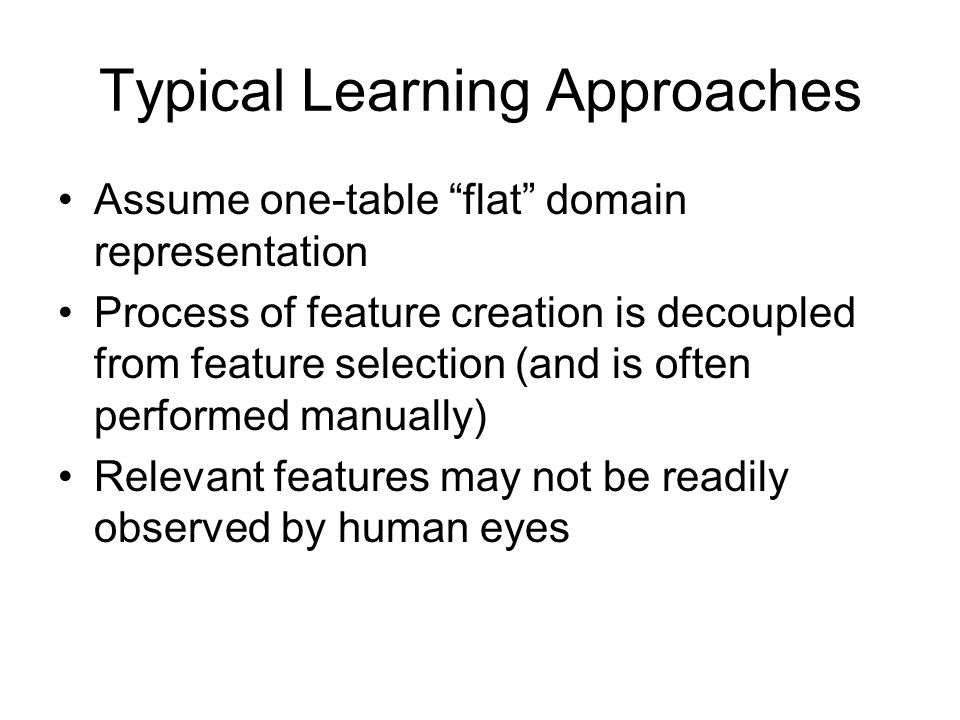 Typical Learning Approaches

• Assume one-table “flat” domain representation
• Process of feature creation is decoupled from feature selection (and is often performed manually)
• Relevant features may not be readily observed by human eyes